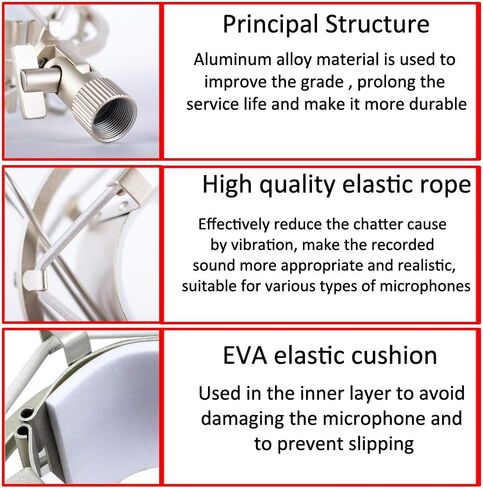 Principal Structure

Aluminum alloy material is used to improve the grade , prolong the service life and make it more durable

High quality elastic rope

Effectively reduce the chatter cause by vibration, make the recorded sound more appropriate and realistic, suitable for various types of microphones

EVA elastic cushion

Used in the inner layer to avoid damaging the microphone and to prevent slipping